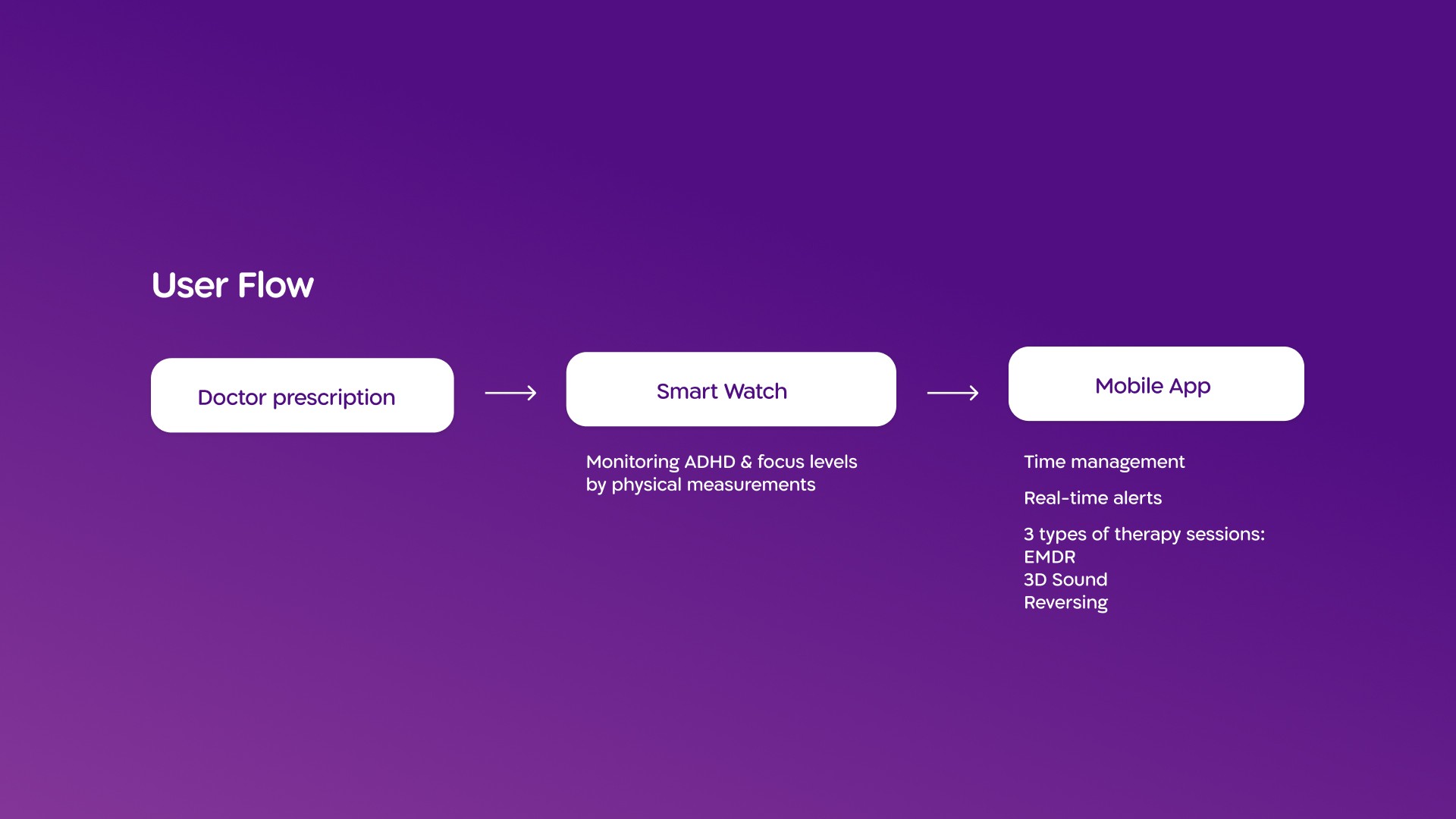 User Flow

Doctor prescription

Smart Watch

Monitoring ADHD & focus levels by physical measurements

Mobile App

Time management

Real-time alerts

3 types of therapy sessions:
EMDR
3D Sound
Reversing